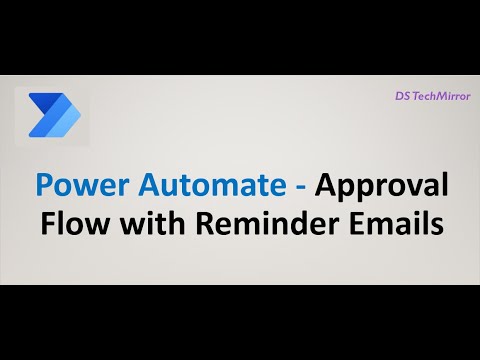 DS TechMirror

Power Automate - Approval Flow with Reminder Emails